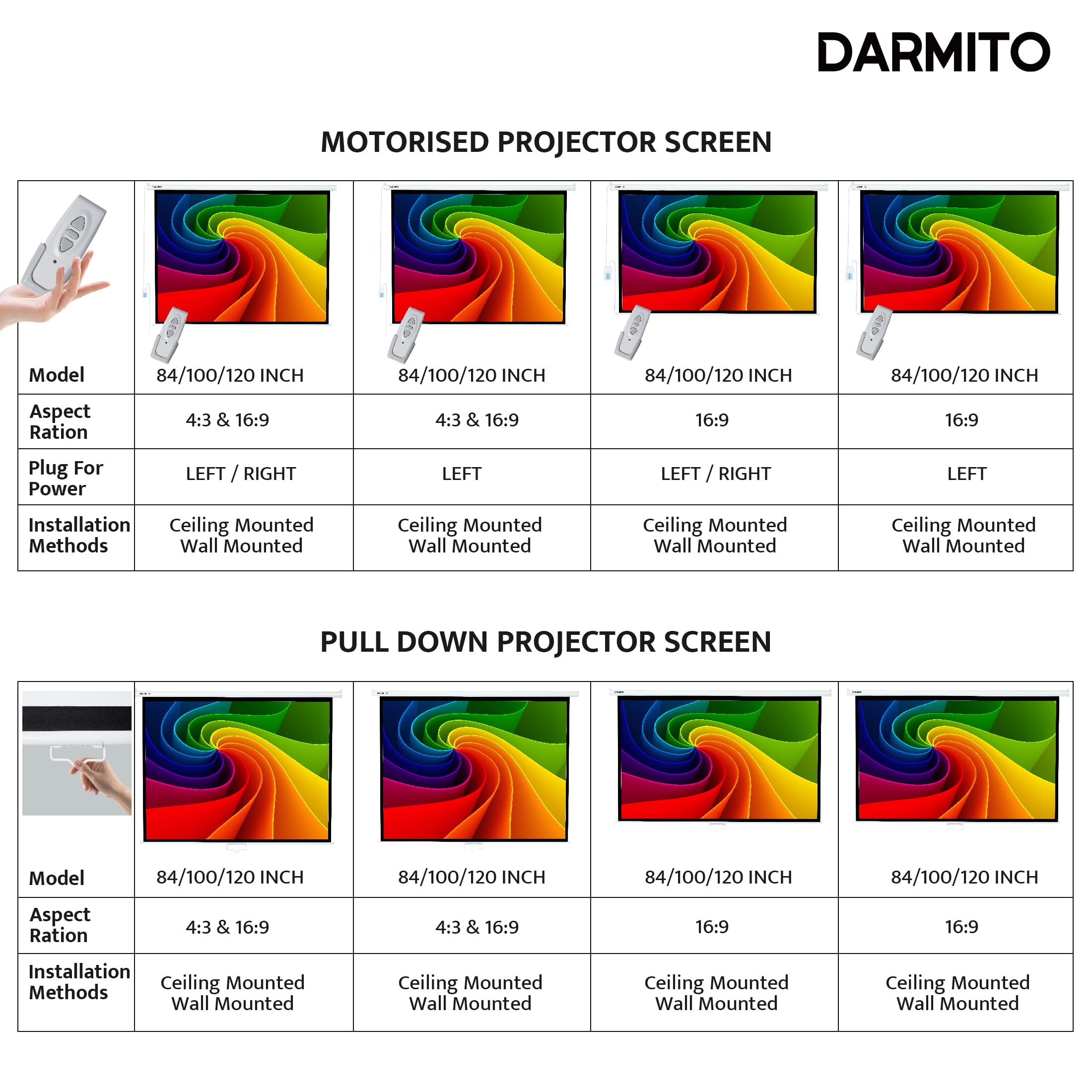 DARMITO

MOTORISED PROJECTOR SCREEN

| Model | 84/100/120 INCH | 84/100/120 INCH | 84/100/120 INCH | 84/100/120 INCH |
|---|---|---|---|---|
| Aspect Ration | 4:3 & 16:9 | 4:3 & 16:9 | 16:9 | 16:9 |
| Plug For Power | LEFT / RIGHT | LEFT | LEFT / RIGHT | LEFT |
| Installation Methods | Ceiling Mounted Wall Mounted | Ceiling Mounted Wall Mounted | Ceiling Mounted Wall Mounted | Ceiling Mounted Wall Mounted |

PULL DOWN PROJECTOR SCREEN

| Model | 84/100/120 INCH | 84/100/120 INCH | 84/100/120 INCH | 84/100/120 INCH |
|---|---|---|---|---|
| Aspect Ration | 4:3 & 16:9 | 4:3 & 16:9 | 16:9 | 16:9 |
| Installation Methods | Ceiling Mounted Wall Mounted | Ceiling Mounted Wall Mounted | Ceiling Mounted Wall Mounted | Ceiling Mounted Wall Mounted |